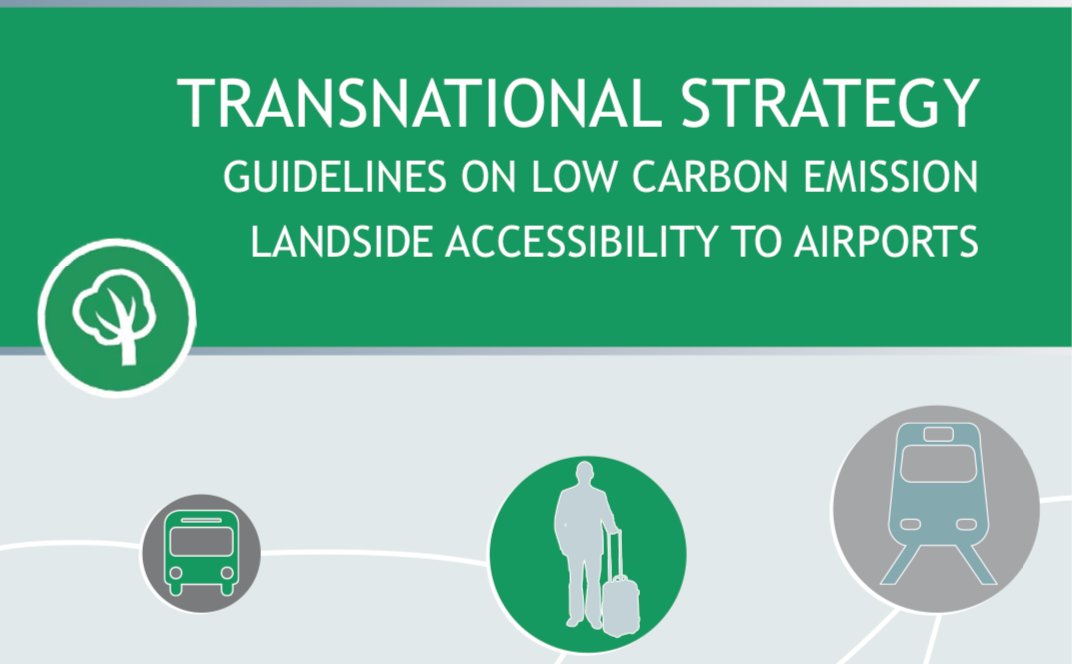 TRANSNATIONAL STRATEGY
GUIDELINES ON LOW CARBON EMISSION LANDSIDE ACCESSIBILITY TO AIRPORTS